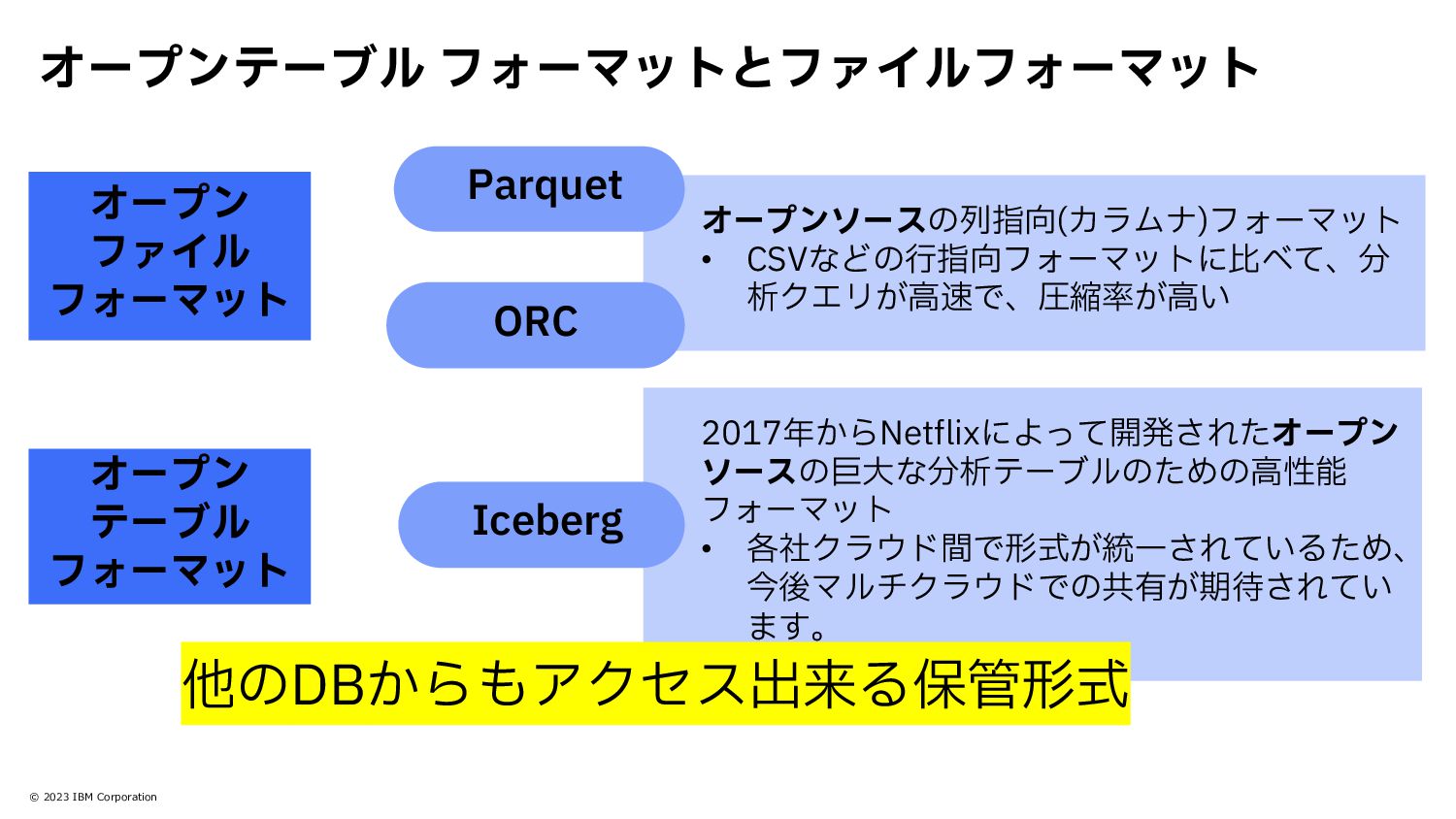 オープンテーブル フォーマットとファイルフォーマット

オープン
ファイル
フォーマット

Parquet

ORC

オープンソースの列指向(カラムナ)フォーマット
• CSVなどの行指向フォーマットに比べて、分析クエリが高速で、圧縮率が高い

オープン
テーブル
フォーマット

Iceberg

2017年からNetflixによって開発されたオープンソースの巨大な分析テーブルのための高性能フォーマット
• 各社クラウド間で形式が統一されているため、今後マルチクラウドでの共有が期待されています。

他のDBからもアクセス出来る保管形式

© 2023 IBM Corporation